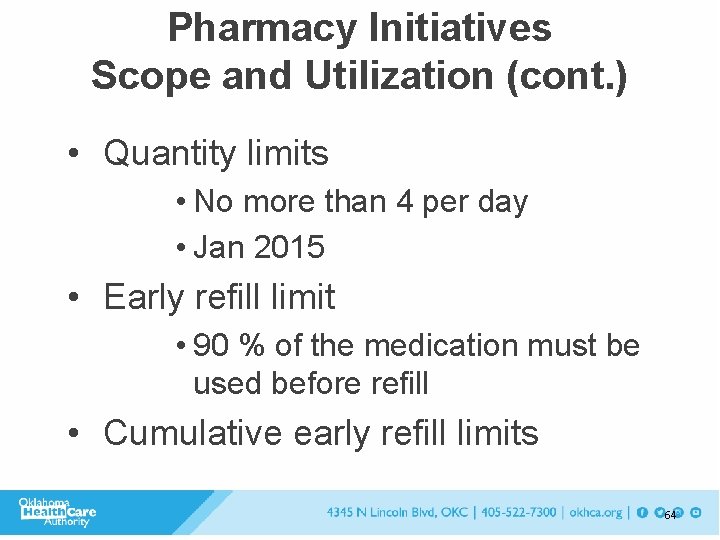 Pharmacy Initiatives
Scope and Utilization (cont.)

• Quantity limits
• No more than 4 per day
• Jan 2015
• Early refill limit
• 90 % of the medication must be used before refill
• Cumulative early refill limits

Oklahoma Health Care Authority

4345 N Lincoln Blvd, OKC | 405-522-7300 | okhca.org |

64